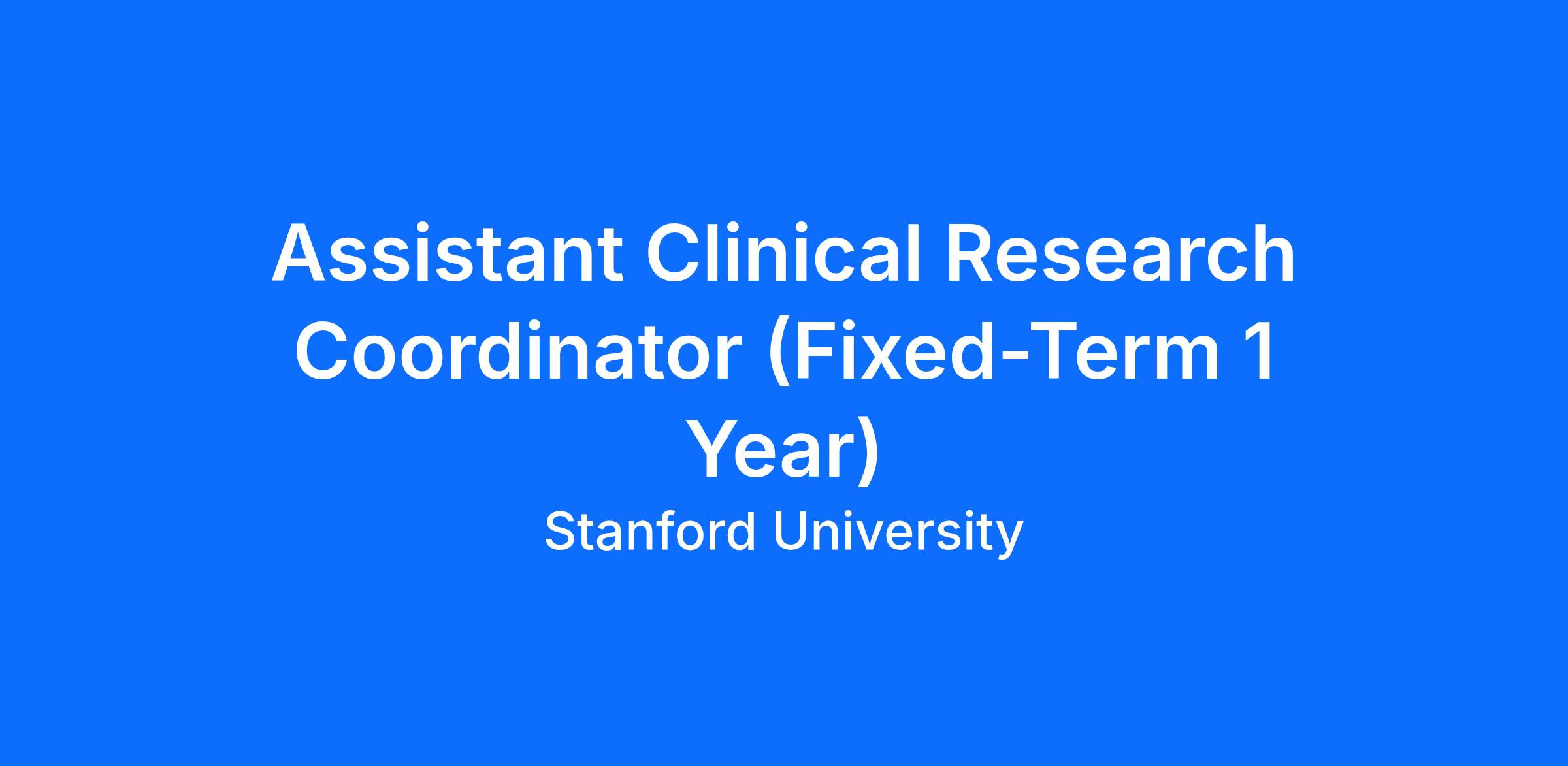 Assistant Clinical Research Coordinator (Fixed-Term 1 Year)

Stanford University